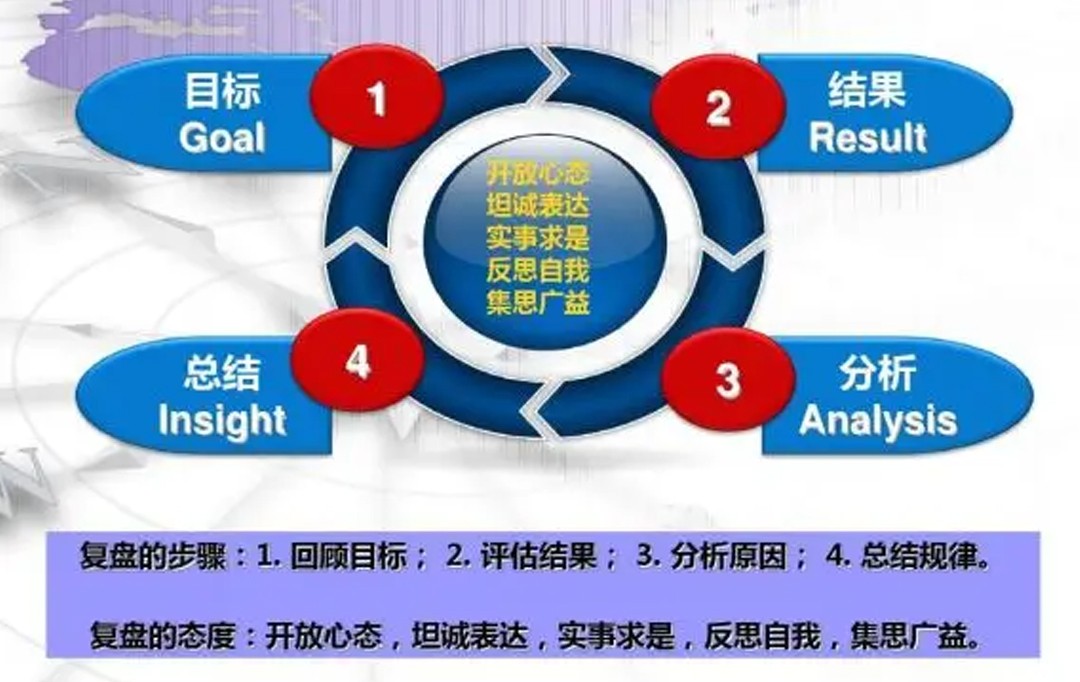 目标
Goal

1

2

结果
Result

开放心态
坦诚表达
实事求是
反思自我
集思广益

总结
Insight

4

3

分析
Analysis

复盘的步骤：1. 回顾目标； 2. 评估结果； 3. 分析原因； 4. 总结规律。

复盘的态度：开放心态，坦诚表达，实事求是，反思自我，集思广益。